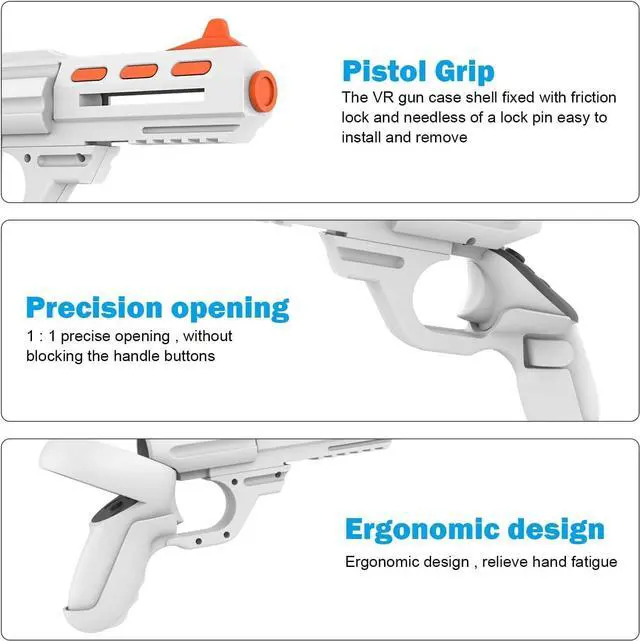 Pistol Grip
The VR gun case shell fixed with friction lock and needless of a lock pin easy to install and remove

Precision opening
1 : 1 precise opening , without blocking the handle buttons

Ergonomic design
Ergonomic design , relieve hand fatigue